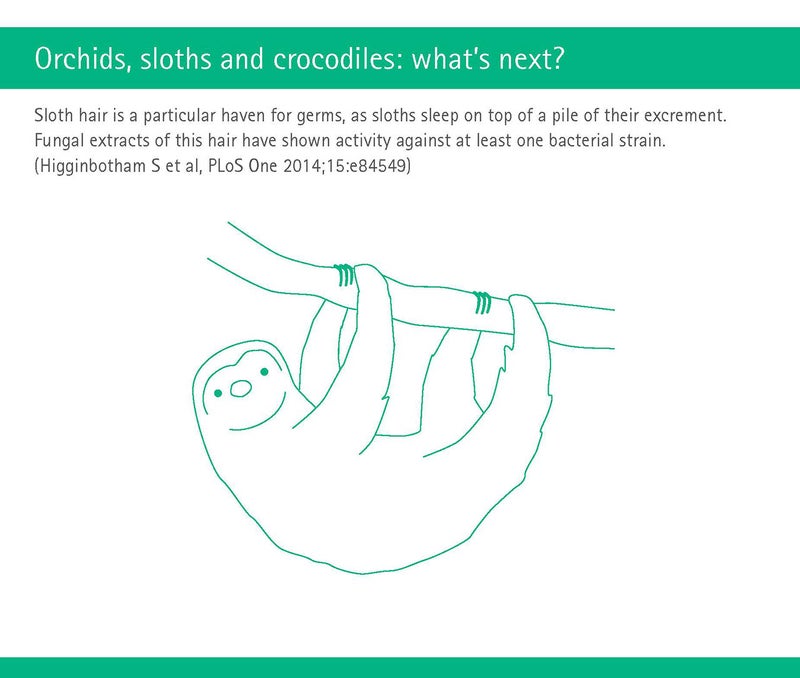 Orchids, sloths and crocodiles: what's next?

Sloth hair is a particular haven for germs, as sloths sleep on top of a pile of their excrement. Fungal extracts of this hair have shown activity against at least one bacterial strain. (Higginbotham S et al, PLoS One 2014;15:e84549)